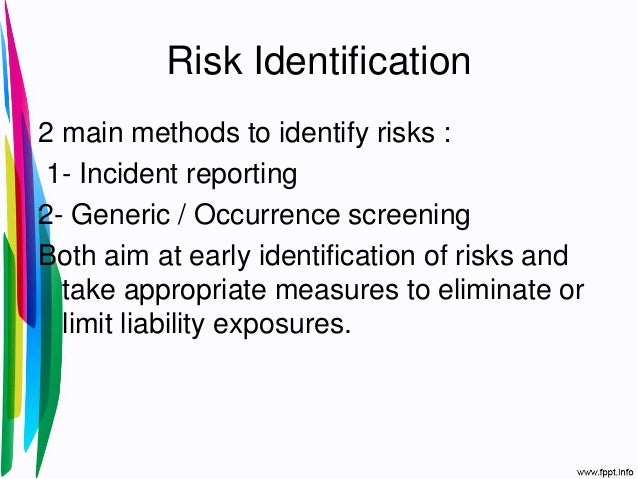 Risk Identification

2 main methods to identify risks :

1- Incident reporting

2- Generic / Occurrence screening

Both aim at early identification of risks and take appropriate measures to eliminate or limit liability exposures.

www.fppt.info